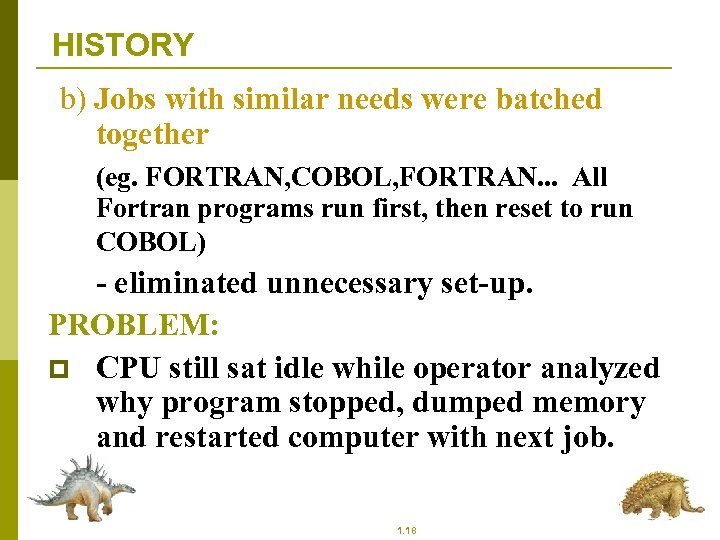 HISTORY

b) Jobs with similar needs were batched together

(eg. FORTRAN,COBOL,FORTRAN... All Fortran programs run first, then reset to run COBOL)

- eliminated unnecessary set-up.

PROBLEM:

CPU still sat idle while operator analyzed why program stopped, dumped memory and restarted computer with next job.

1.18